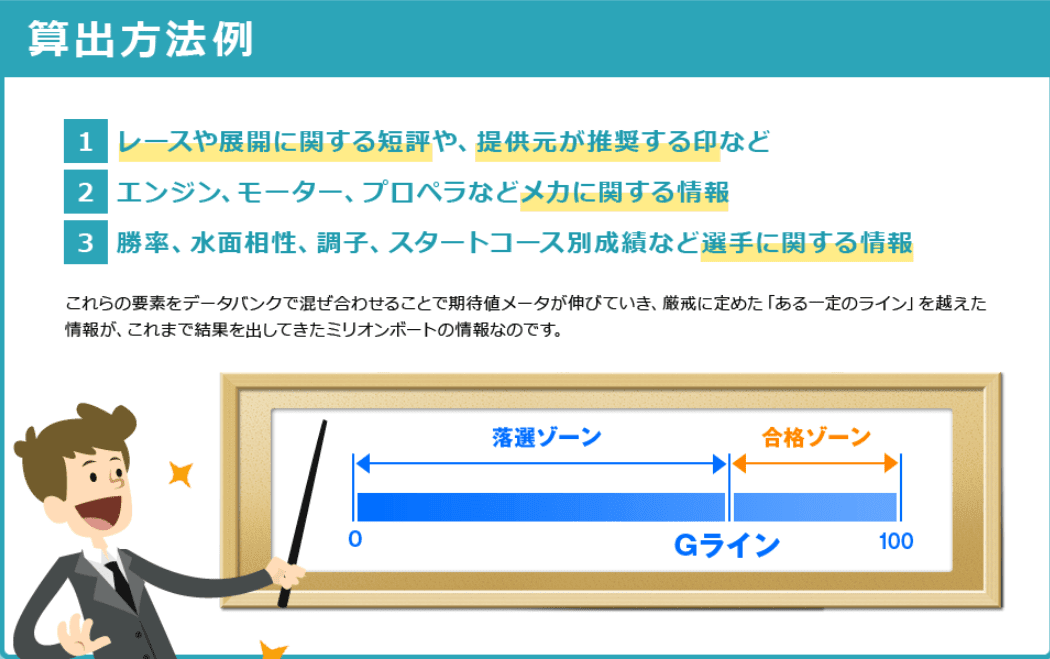 算出方法例

1 レースや展開に関する短評や、提供元が推奨する印など

2 エンジン、モーター、プロペラなどメカに関する情報

3 勝率、水面相性、調子、スタートコース別成績など選手に関する情報

これらの要素をデータバンクで混ぜ合わせることで期待値メータが伸びていき、厳戒に定めた「ある一定のライン」を越えた情報が、これまで結果を出してきたミリオンボートの情報なのです。

落選ゾーン

合格ゾーン

0

Gライン

100